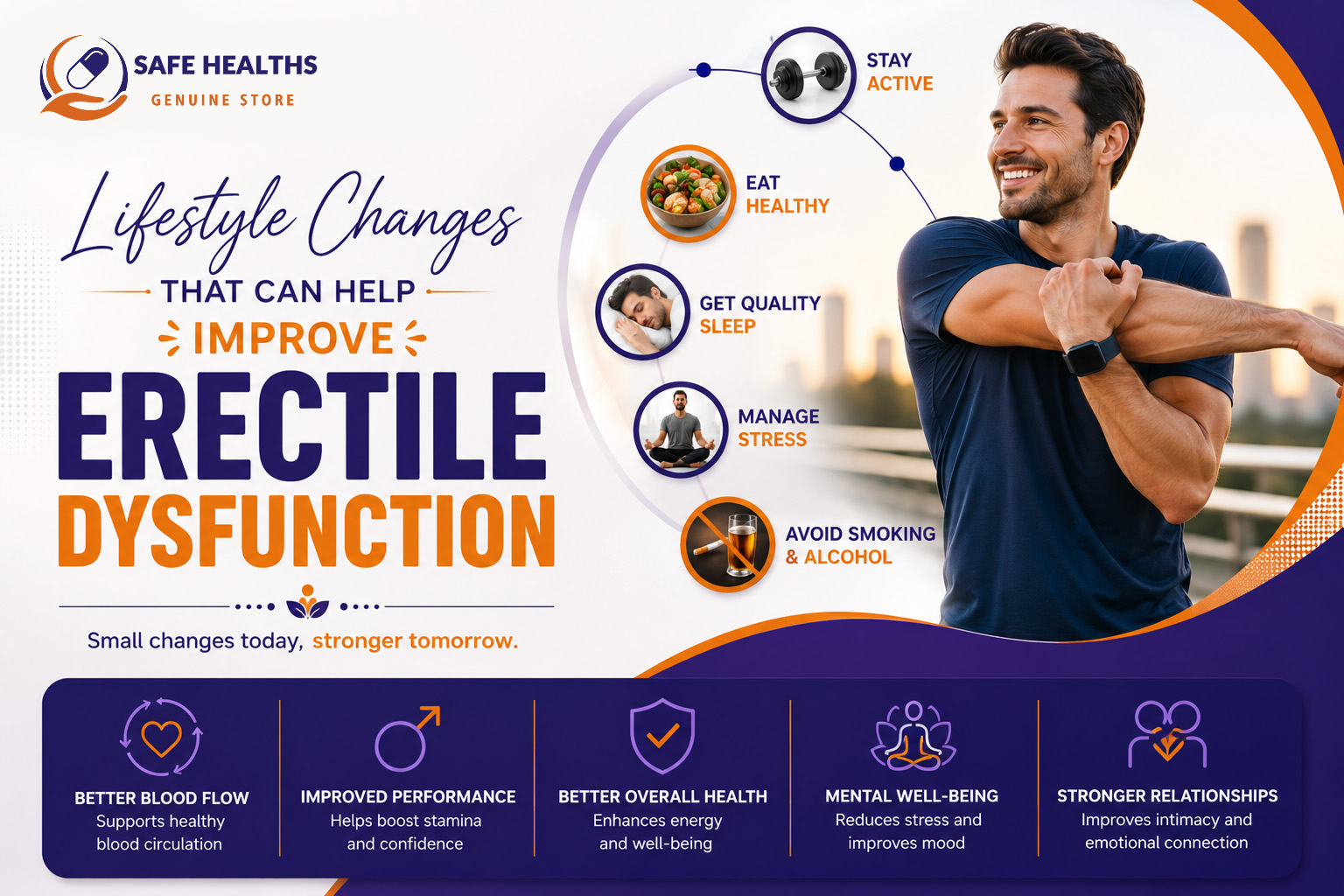 SAFE HEALTHS
GENUINE STORE

Lifestyle Changes
THAT CAN HELP
IMPROVE
ERECTILE
DYSFUNCTION

Small changes today, stronger tomorrow.

STAY ACTIVE

EAT HEALTHY

GET QUALITY SLEEP

MANAGE STRESS

AVOID SMOKING & ALCOHOL

BETTER BLOOD FLOW
Supports healthy blood circulation

IMPROVED PERFORMANCE
Helps boost stamina and confidence

BETTER OVERALL HEALTH
Enhances energy and well-being

MENTAL WELL-BEING
Reduces stress and improves mood

STRONGER RELATIONSHIPS
Improves intimacy and emotional connection